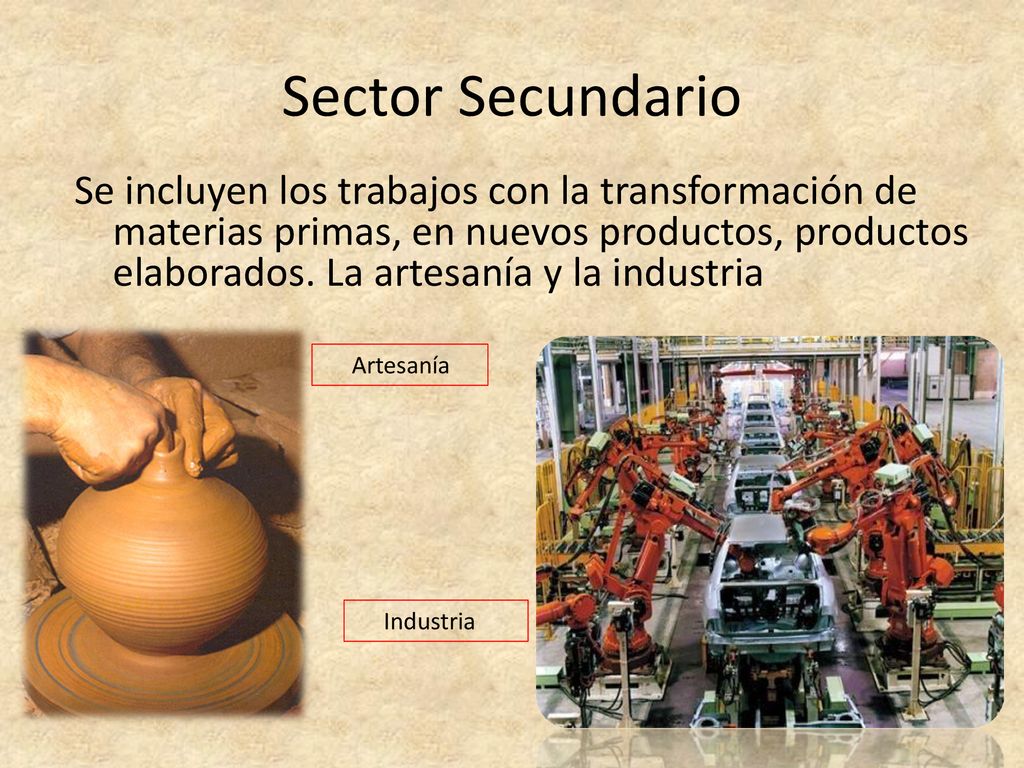 Sector Secundario

Se incluyen los trabajos con la transformación de materias primas, en nuevos productos, productos elaborados. La artesanía y la industria

Artesanía

Industria